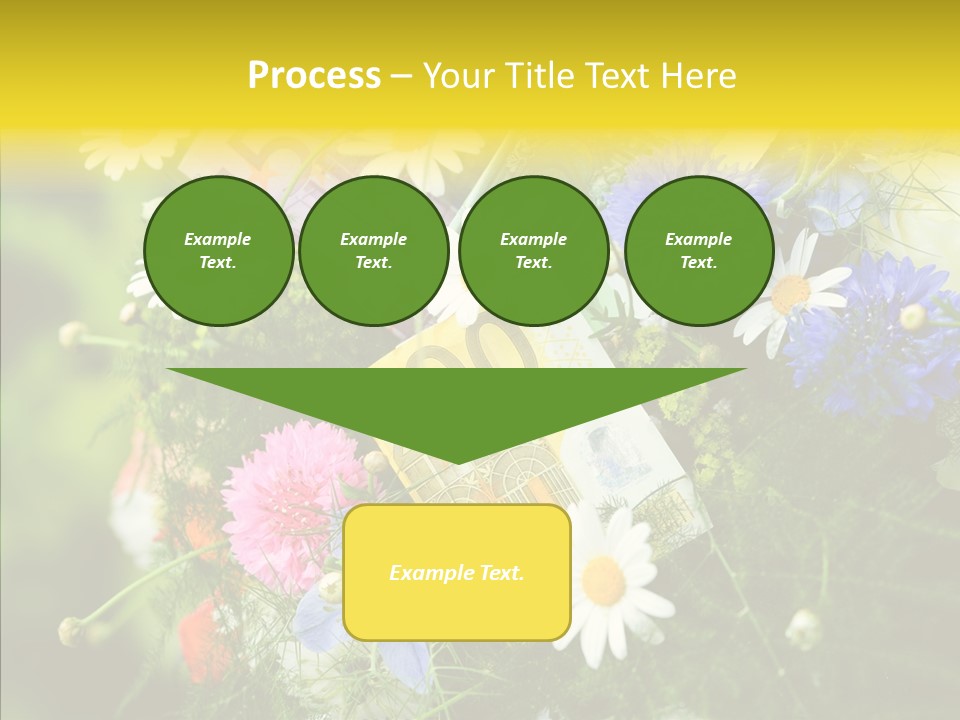 Process – Your Title Text Here

Example Text.

Example Text.

Example Text.

Example Text.

Example Text.